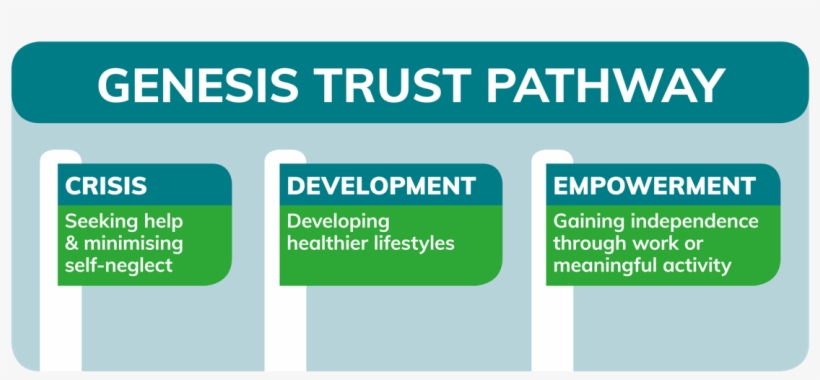 GENESIS TRUST PATHWAY

CRISIS
Seeking help & minimising self-neglect

DEVELOPMENT
Developing healthier lifestyles

EMPOWERMENT
Gaining independence through work or meaningful activity